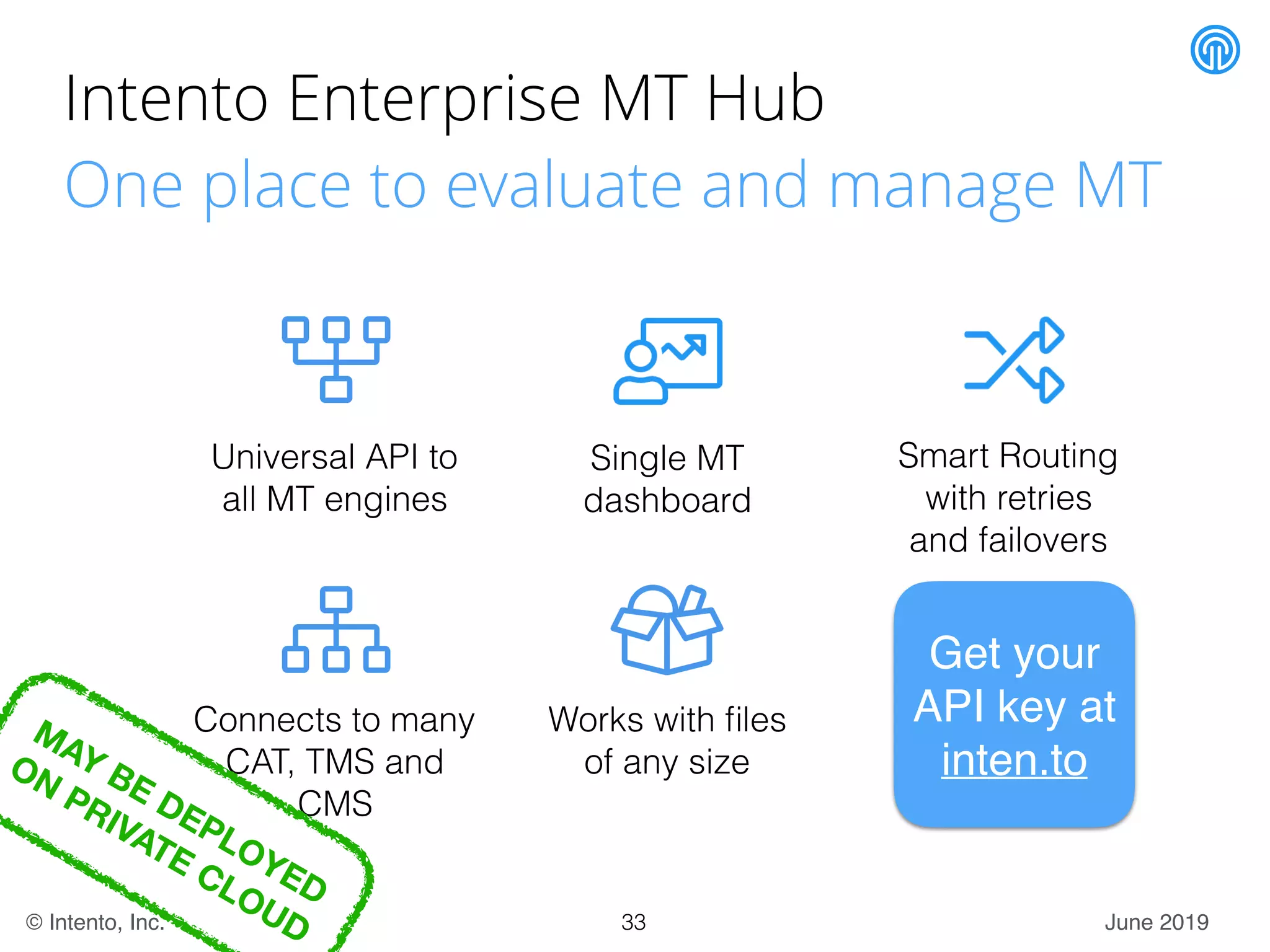 Intento Enterprise MT Hub

One place to evaluate and manage MT

Universal API to all MT engines

Single MT dashboard

Smart Routing with retries and failovers

Connects to many CAT, TMS and CMS

Works with files of any size

Get your API key at inten.to

MAY BE DEPLOYED ON PRIVATE CLOUD

© Intento, Inc.

33

June 2019